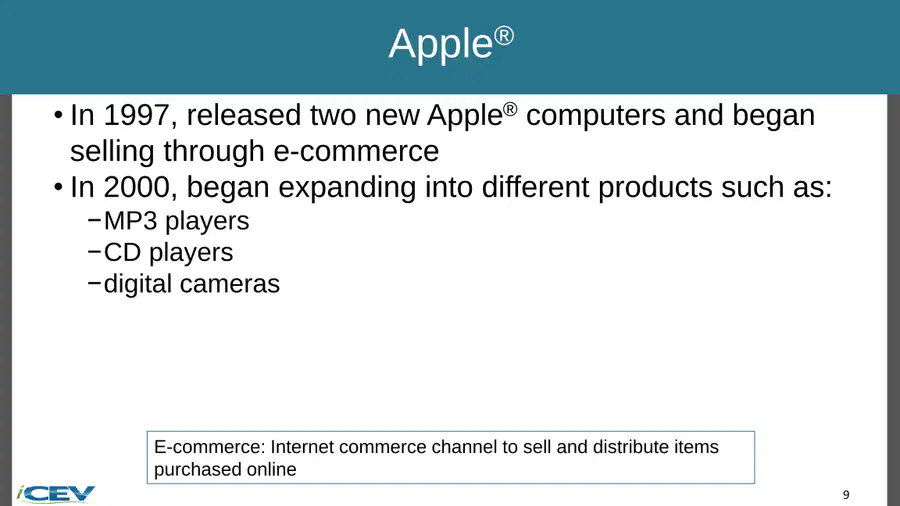 Apple®

• In 1997, released two new Apple® computers and began selling through e-commerce
• In 2000, began expanding into different products such as:
- MP3 players
- CD players
- digital cameras

E-commerce: Internet commerce channel to sell and distribute items purchased online

iCEV

9